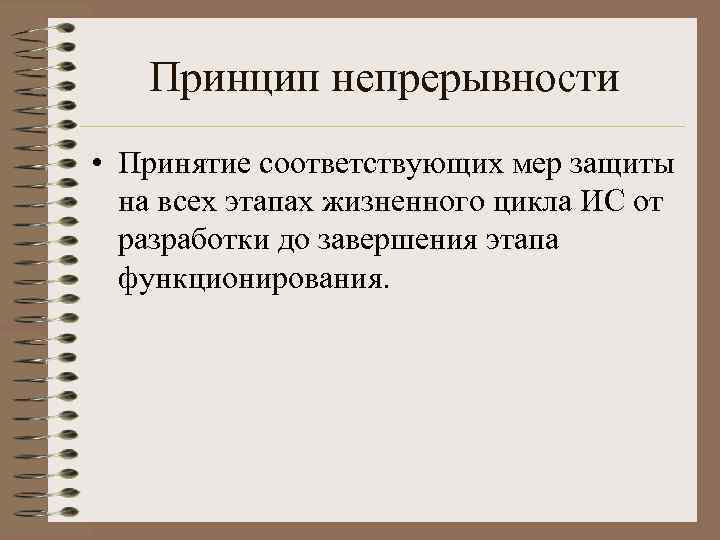 Принцип непрерывности

• Принятие соответствующих мер защиты на всех этапах жизненного цикла ИС от разработки до завершения этапа функционирования.